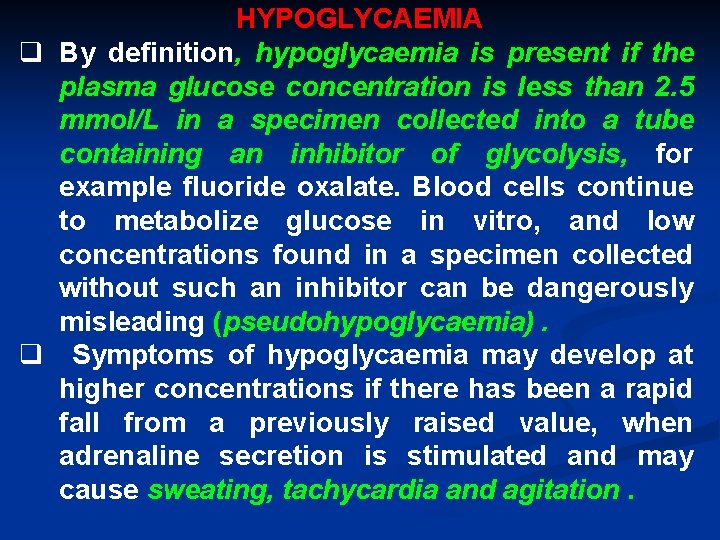 HYPOGLYCAEMIA

❑ By definition, hypoglycaemia is present if the plasma glucose concentration is less than 2.5 mmol/L in a specimen collected into a tube containing an inhibitor of glycolysis, for example fluoride oxalate. Blood cells continue to metabolize glucose in vitro, and low concentrations found in a specimen collected without such an inhibitor can be dangerously misleading (pseudohypoglycaemia) .

❑ Symptoms of hypoglycaemia may develop at higher concentrations if there has been a rapid fall from a previously raised value, when adrenaline secretion is stimulated and may cause sweating, tachycardia and agitation .